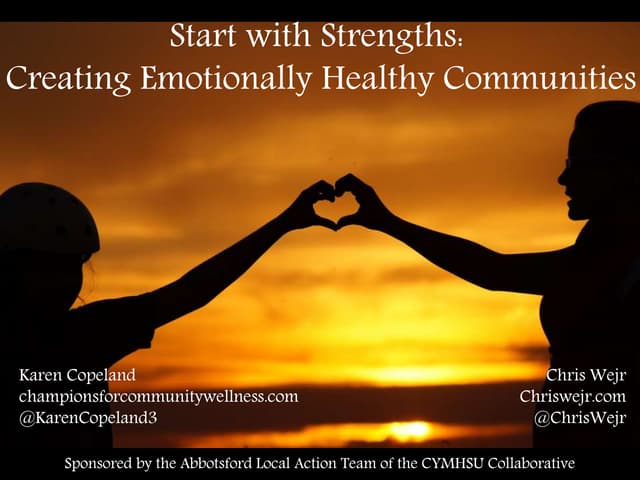 Start with Strengths:
Creating Emotionally Healthy Communities

Karen Copeland
championsforcommunitywellness.com
@KarenCopeland3

Chris Wejr
Chriswejr.com
@ChrisWejr

Sponsored by the Abbotsford Local Action Team of the CYMHSU Collaborative